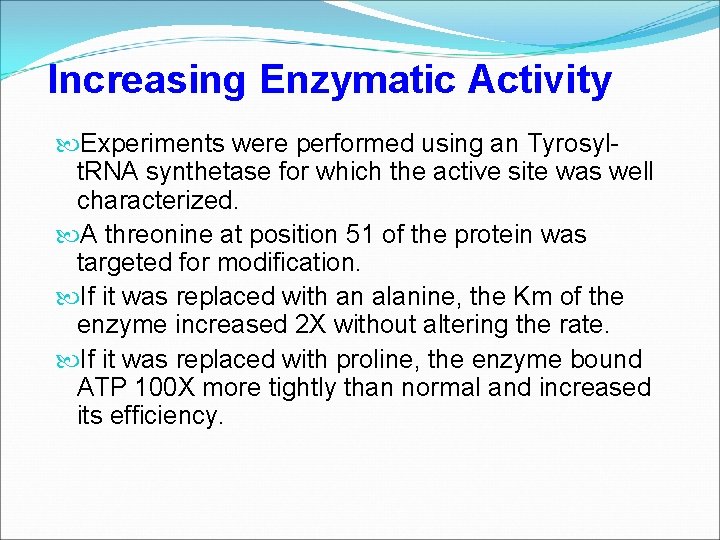 Increasing Enzymatic Activity

Experiments were performed using an Tyrosyl-tRNA synthetase for which the active site was well characterized.

A threonine at position 51 of the protein was targeted for modification.

If it was replaced with an alanine, the Km of the enzyme increased 2X without altering the rate.

If it was replaced with proline, the enzyme bound ATP 100X more tightly than normal and increased its efficiency.